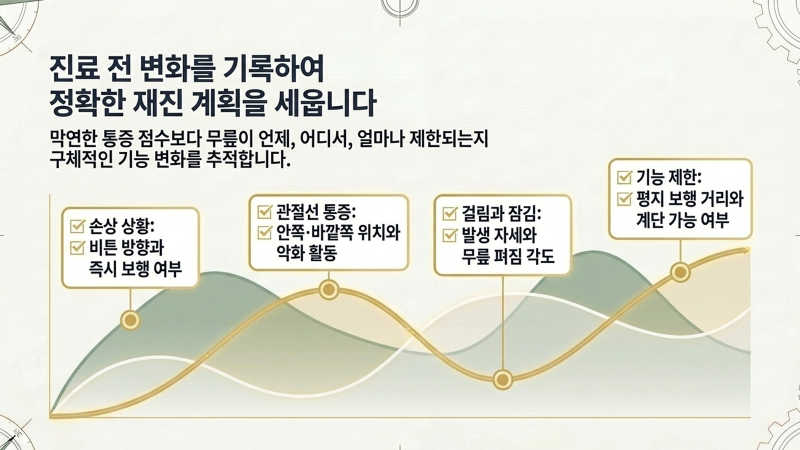 진료 전 변화를 기록하여
정확한 재진 계획을 세웁니다

막연한 통증 점수보다 무릎이 언제, 어디서, 얼마나 제한되는지 구체적인 기능 변화를 추적합니다.

☑ 손상 상황:
☑ 비튼 방향과
즉시 보행 여부

☑ 관절선 통증:
☑ 안쪽·바깥쪽 위치와
악화 활동

☑ 걸림과 잠김:
☑ 발생 자세와
무릎 펴짐 각도

☑ 기능 제한:
☑ 평지 보행 거리와
계단 가능 여부